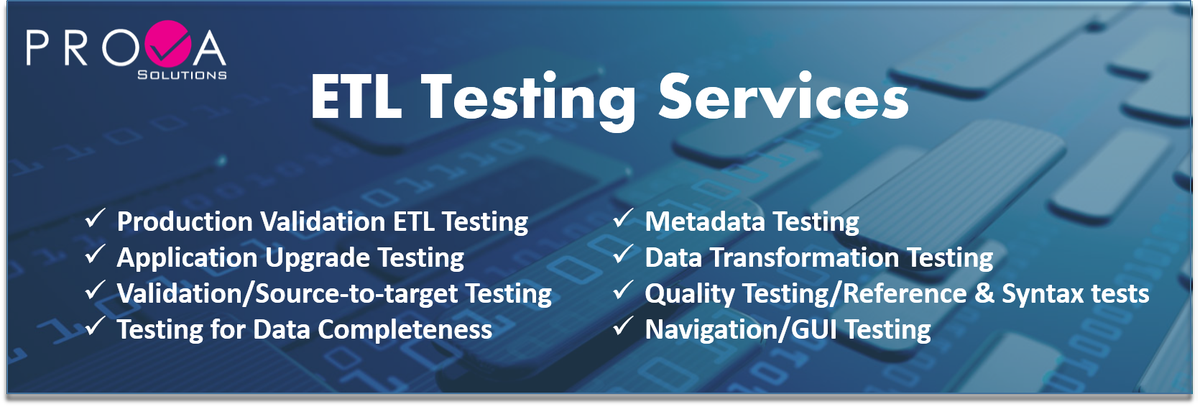 PROVA
SOLUTIONS

ETL Testing Services

✓ Production Validation ETL Testing
✓ Application Upgrade Testing
✓ Validation/Source-to-target Testing
✓ Testing for Data Completeness

✓ Metadata Testing
✓ Data Transformation Testing
✓ Quality Testing/Reference & Syntax tests
✓ Navigation/GUI Testing